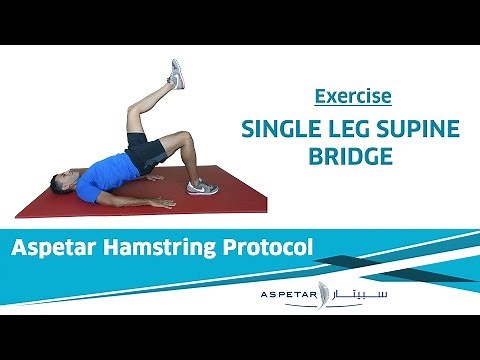 Exercise

SINGLE LEG SUPINE BRIDGE

Aspetar Hamstring Protocol

ASPETAR سبيتار